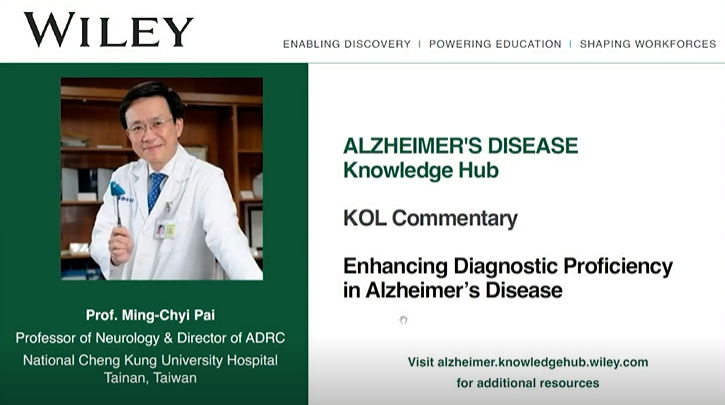 WILEY

ENABLING DISCOVERY | POWERING EDUCATION | SHAPING WORKFORCES

Prof. Ming-Chyi Pai
Professor of Neurology & Director of ADRC
National Cheng Kung University Hospital
Tainan, Taiwan

ALZHEIMER'S DISEASE
Knowledge Hub

KOL Commentary

Enhancing Diagnostic Proficiency in Alzheimer's Disease

Visit alzheimer.knowledgehub.wiley.com for additional resources